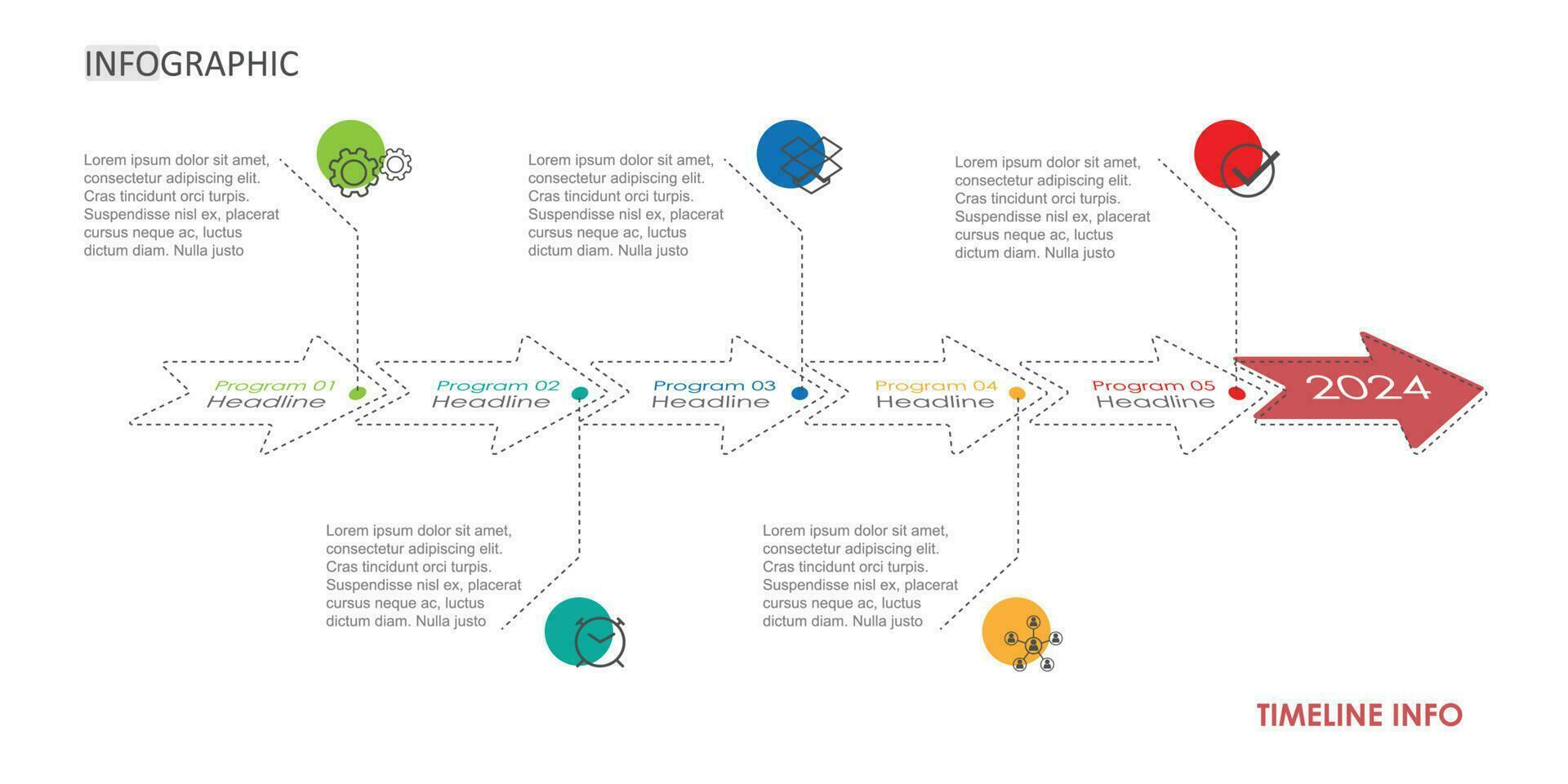 INFOGRAPHIC

Lorem ipsum dolor sit amet, consectetur adipiscing elit. Cras tincidunt orci turpis. Suspendisse nisl ex, placerat cursus neque ac, luctus dictum diam. Nulla justo

Lorem ipsum dolor sit amet, consectetur adipiscing elit. Cras tincidunt orci turpis. Suspendisse nisl ex, placerat cursus neque ac, luctus dictum diam. Nulla justo

Lorem ipsum dolor sit amet, consectetur adipiscing elit. Cras tincidunt orci turpis. Suspendisse nisl ex, placerat cursus neque ac, luctus dictum diam. Nulla justo

Program 01
Headline

Program 02
Headline

Program 03
Headline

Program 04
Headline

Program 05
Headline

2024

Lorem ipsum dolor sit amet, consectetur adipiscing elit. Cras tincidunt orci turpis. Suspendisse nisl ex, placerat cursus neque ac, luctus dictum diam. Nulla justo

Lorem ipsum dolor sit amet, consectetur adipiscing elit. Cras tincidunt orci turpis. Suspendisse nisl ex, placerat cursus neque ac, luctus dictum diam. Nulla justo

TIMELINE INFO